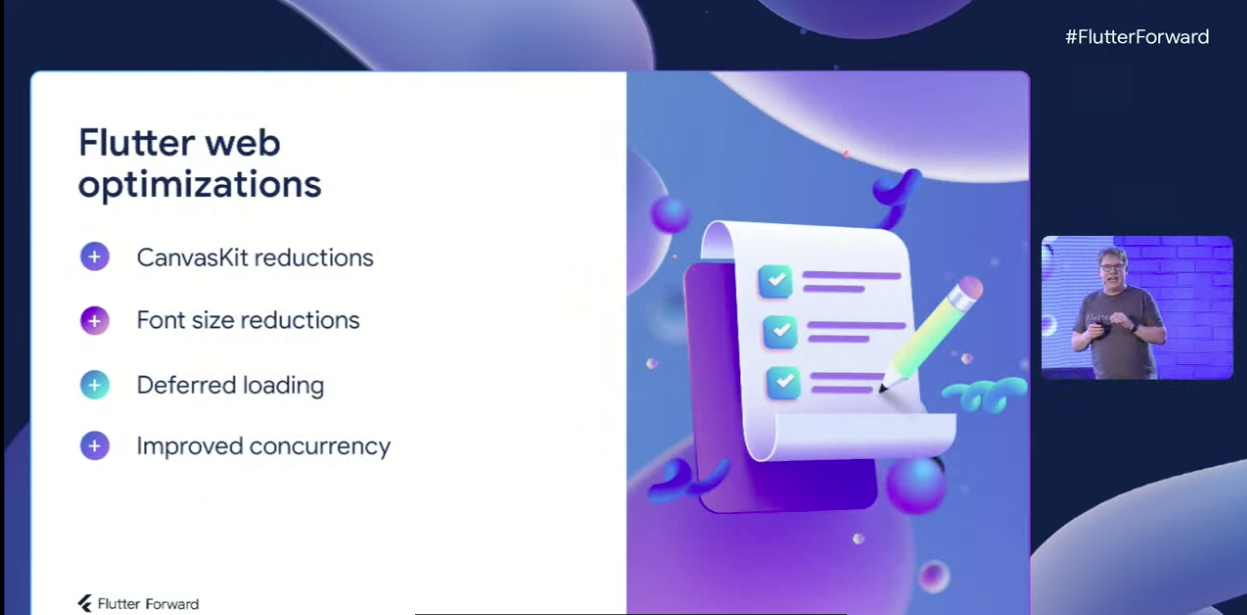 #FlutterForward

Flutter web optimizations

CanvasKit reductions

Font size reductions

Deferred loading

Improved concurrency

Flutter Forward